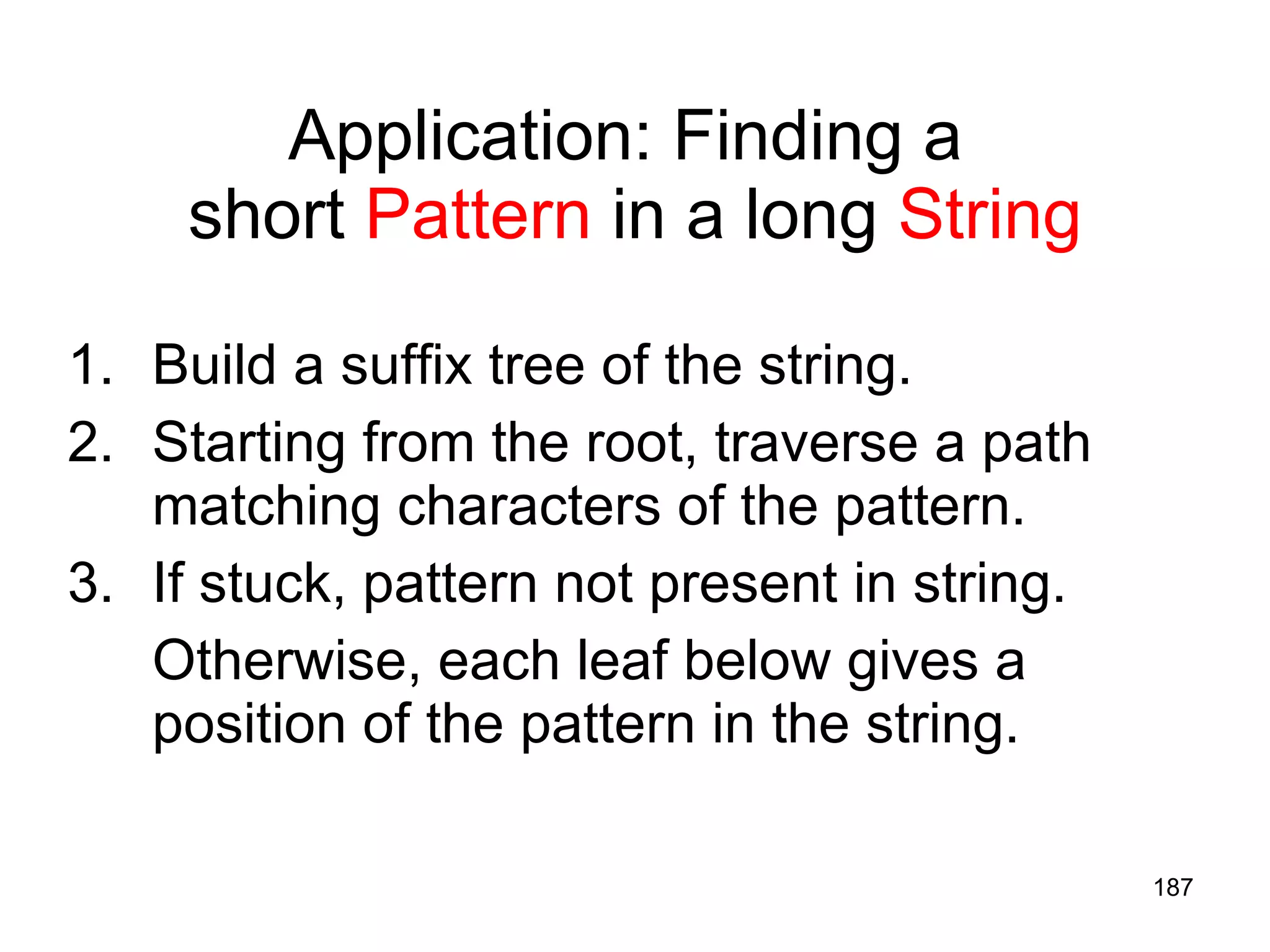 Application: Finding a short Pattern in a long String

1. Build a suffix tree of the string.
2. Starting from the root, traverse a path matching characters of the pattern.
3. If stuck, pattern not present in string.

Otherwise, each leaf below gives a position of the pattern in the string.

187